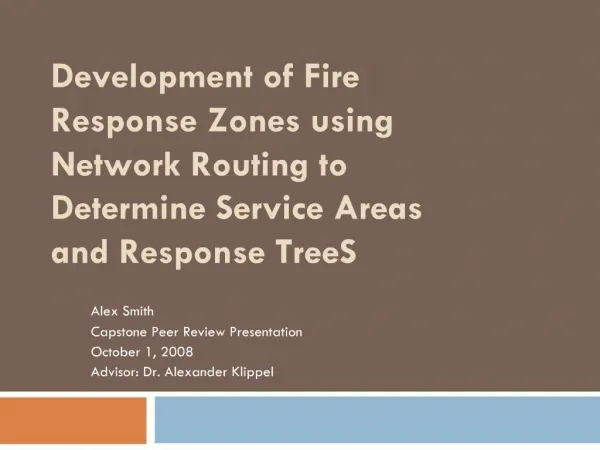 Development of Fire Response Zones using Network Routing to Determine Service Areas and Response TreeS

Alex Smith
Capstone Peer Review Presentation
October 1, 2008
Advisor: Dr. Alexander Klippel